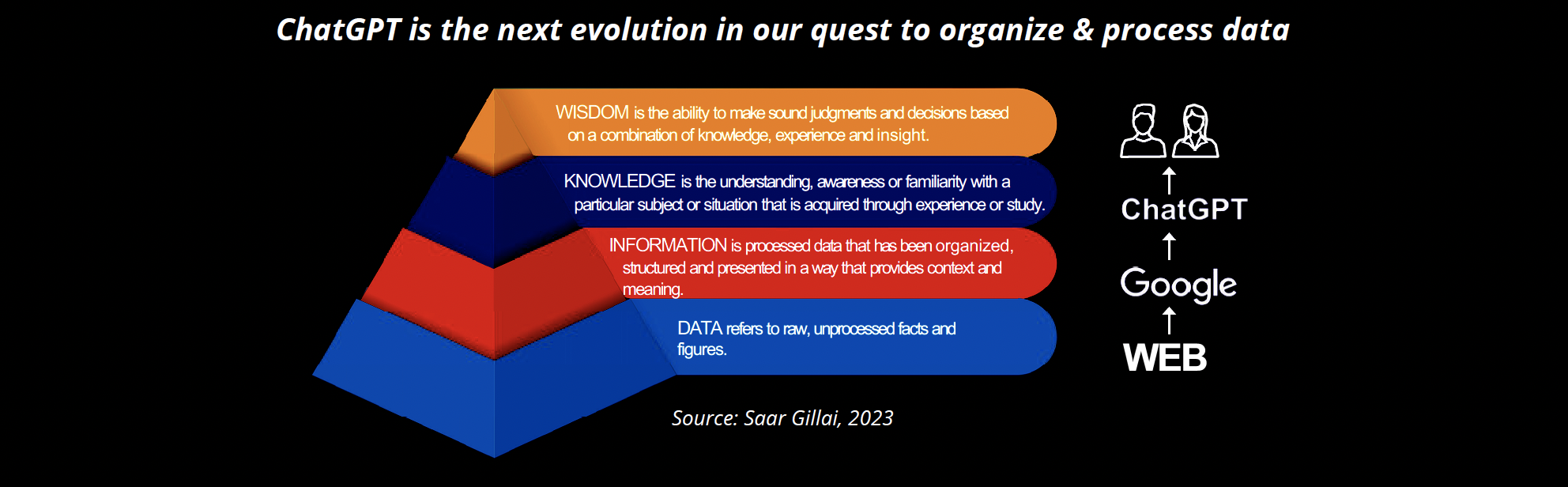 ChatGPT is the next evolution in our quest to organize & process data

WISDOM is the ability to make sound judgments and decisions based on a combination of knowledge, experience and insight.

KNOWLEDGE is the understanding, awareness or familiarity with a particular subject or situation that is acquired through experience or study.

INFORMATION is processed data that has been organized, structured and presented in a way that provides context and meaning.

DATA refers to raw, unprocessed facts and figures.

ChatGPT

Google

WEB

Source: Saar Gillai, 2023